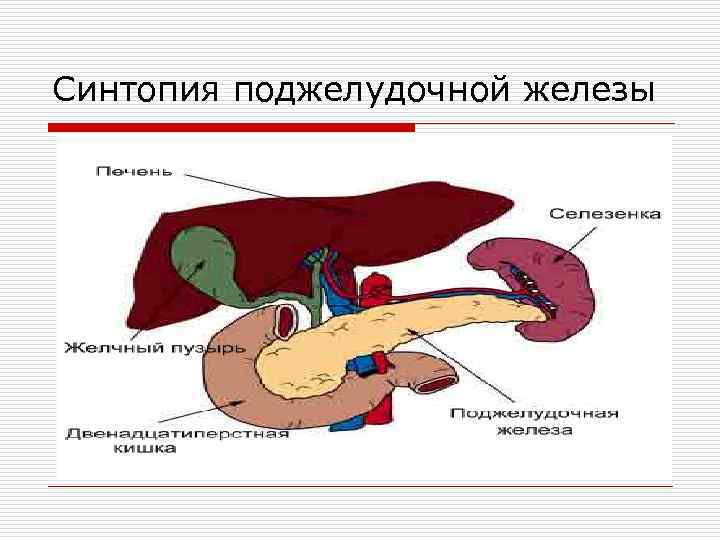 Синтопия поджелудочной железы

Печень

Селезенка

Желчный пузырь

Двенадцатиперстная кишка

Поджелудочная железа